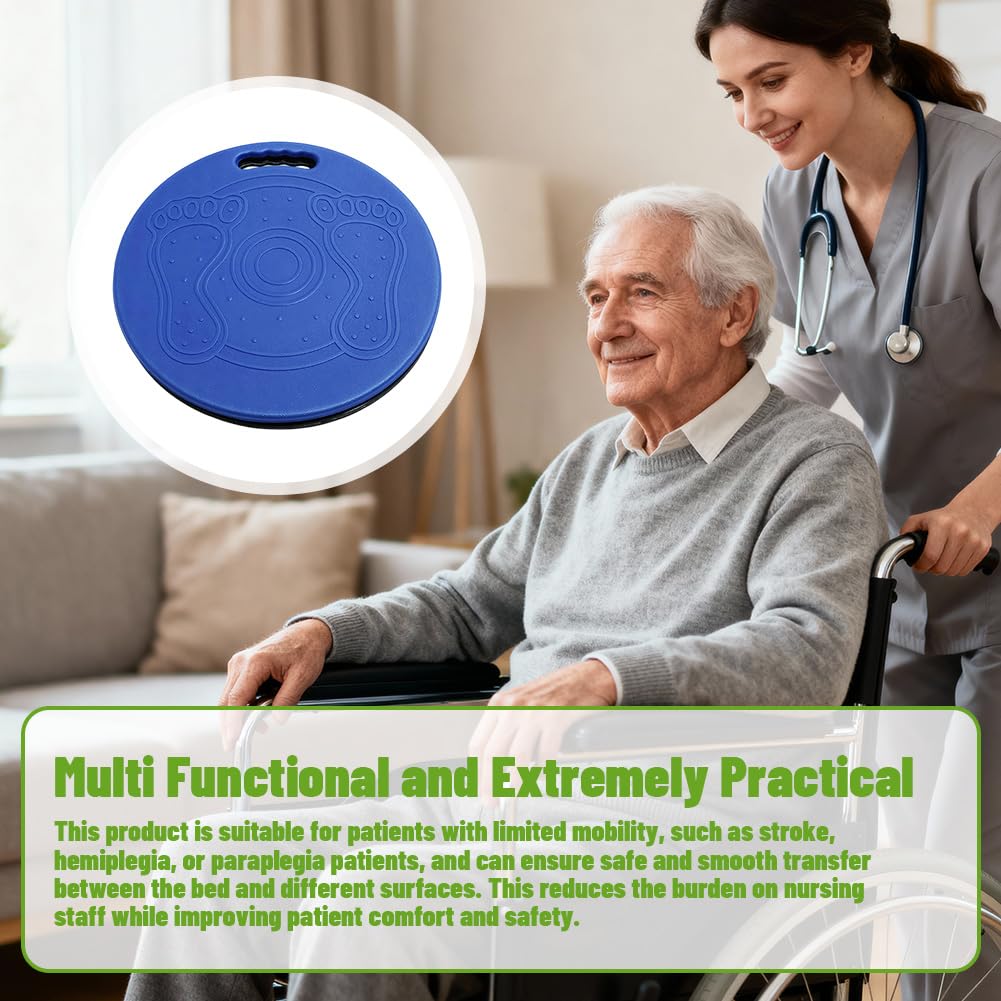 Multi Functional and Extremely Practical

This product is suitable for patients with limited mobility, such as stroke, hemiplegia, or paraplegia patients, and can ensure safe and smooth transfer between the bed and different surfaces. This reduces the burden on nursing staff while improving patient comfort and safety.